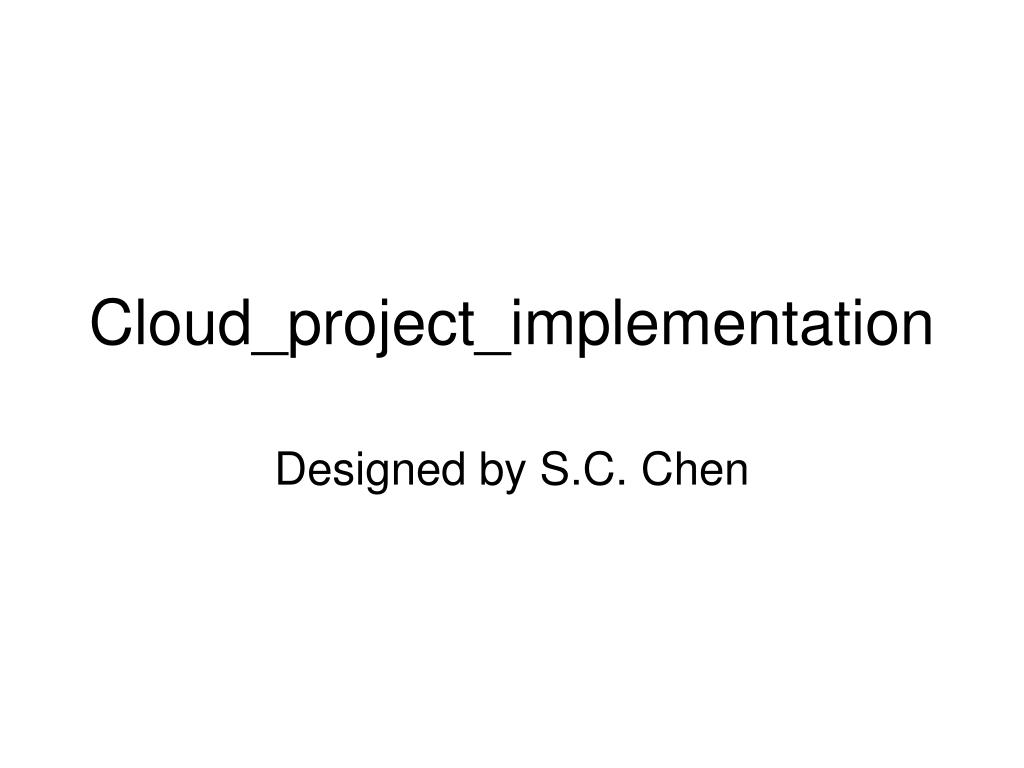 Cloud_project_implementation

Designed by S.C. Chen